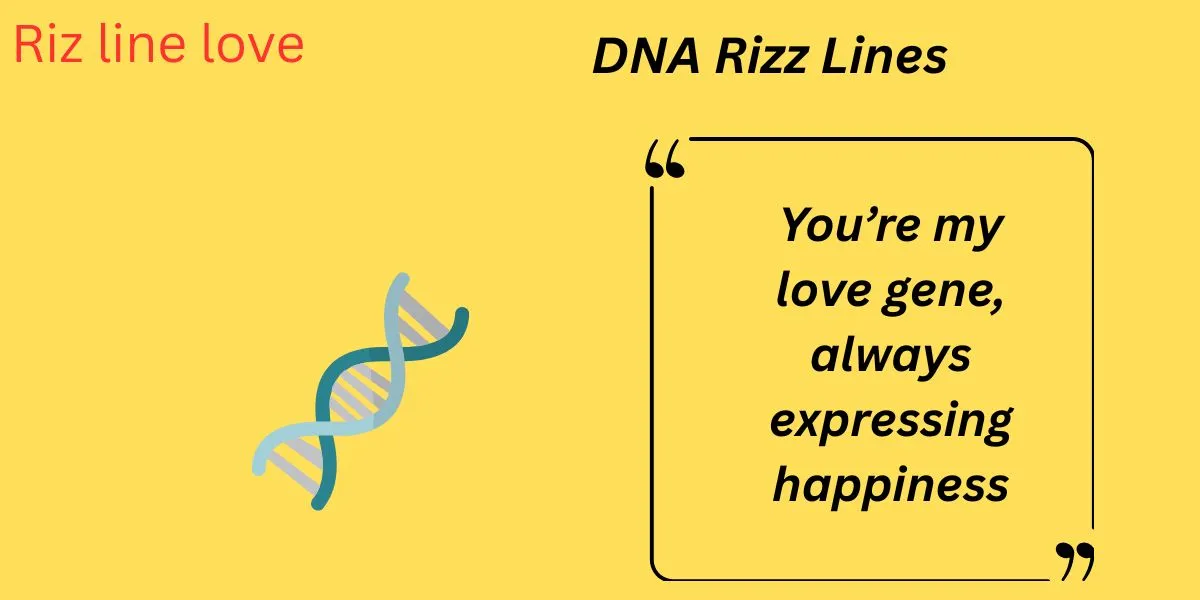 Riz line love

DNA Rizz Lines

“

You’re my love gene, always expressing happiness

”